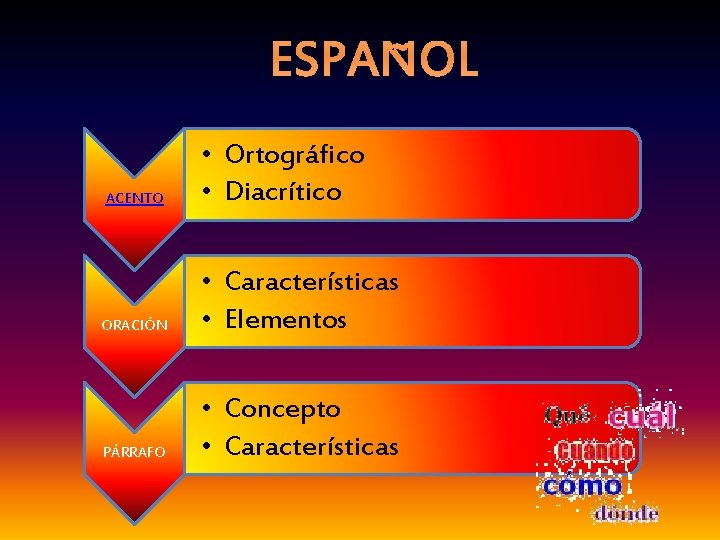 ESPAÑOL

ACENTO
• Ortográfico
• Diacrítico

ORACIÓN
• Características
• Elementos

PÁRRAFO
• Concepto
• Características

Qué cuál
Cuándo
cómo
dónde